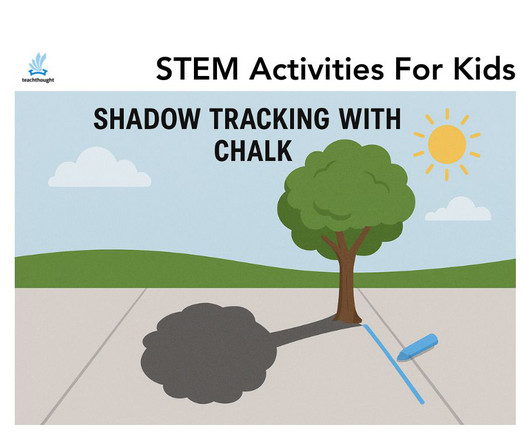 teachthought

STEM Activities For Kids

SHADOW TRACKING WITH CHALK